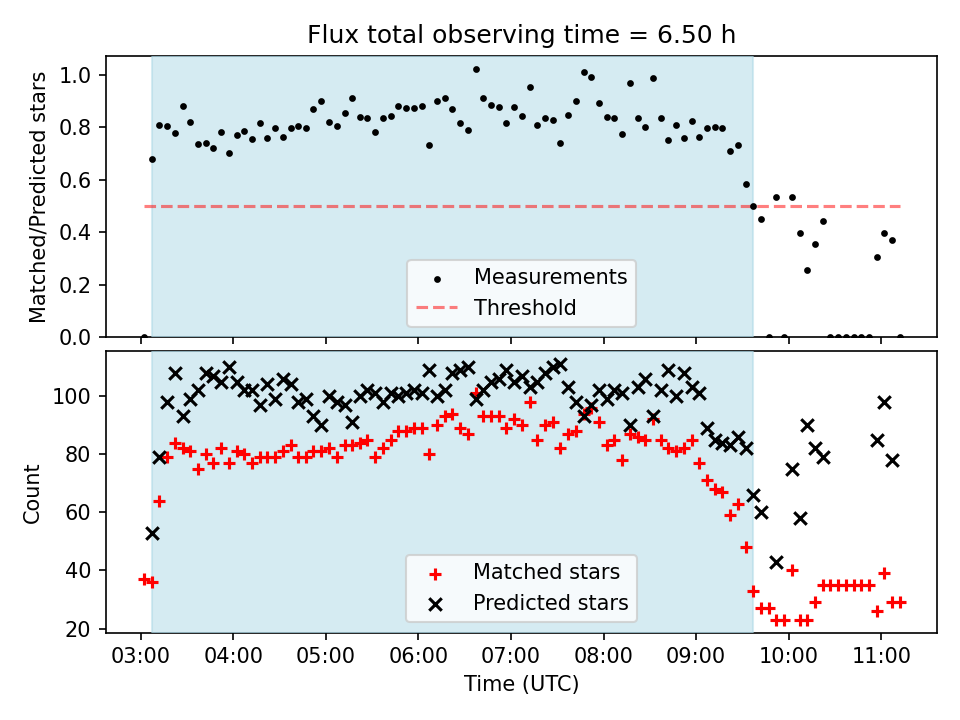 Flux total observing time = 6.50 h

Matched/Predicted stars

1.0
0.8
0.6
0.4
0.2
0.0

Measurements
Threshold

Count

100
80
60
40
20

Matched stars
Predicted stars

03:00
04:00
05:00
06:00
07:00
08:00
09:00
10:00
11:00

Time (UTC)